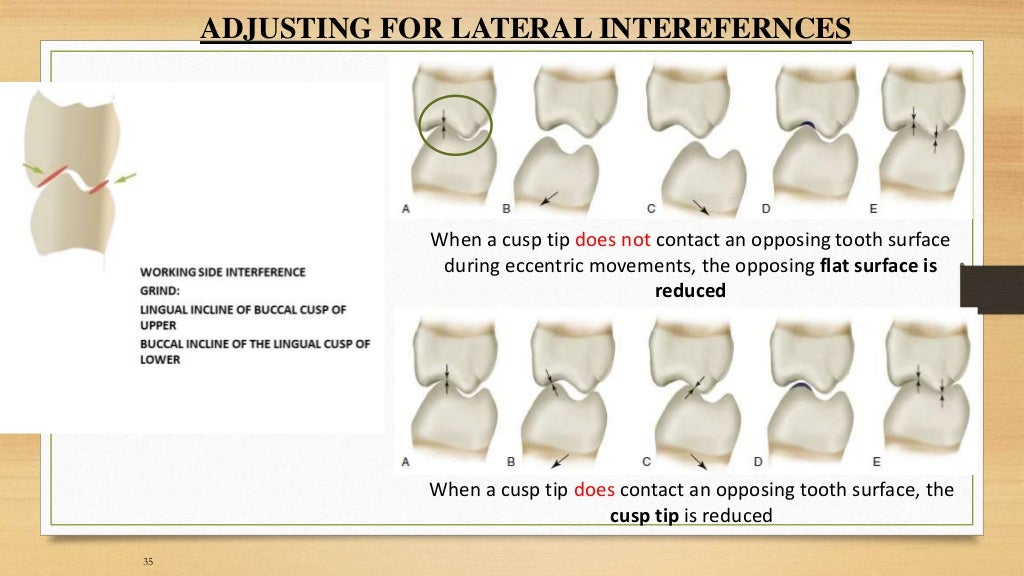 ADJUSTING FOR LATERAL INTEREFERNCES

WORKING SIDE INTERFERENCE
GRIND:
LINGUAL INCLINE OF BUCCAL CUSP OF UPPER
BUCCAL INCLINE OF THE LINGUAL CUSP OF LOWER

A B C D E

When a cusp tip does not contact an opposing tooth surface during eccentric movements, the opposing flat surface is reduced

A B C D E

When a cusp tip does contact an opposing tooth surface, the cusp tip is reduced

35